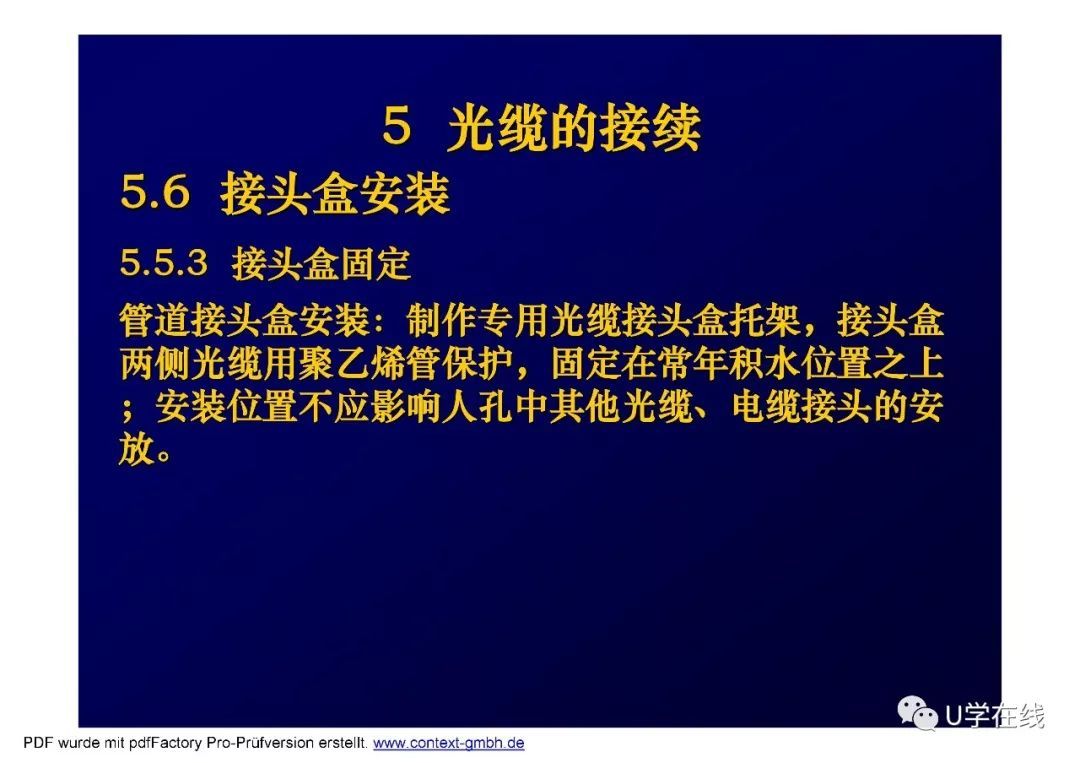 5 光缆的接续

5.6 接头盒安装

5.5.3 接头盒固定

管道接头盒安装：制作专用光缆接头盒托架，接头盒两侧光缆用聚乙烯管保护，固定在常年积水位置之上；安装位置不应影响人孔中其他光缆、电缆接头的安放。

U学在线

PDF wurde mit pdfFactory Pro-Prüfversion erstellt. www.context-gmbh.de